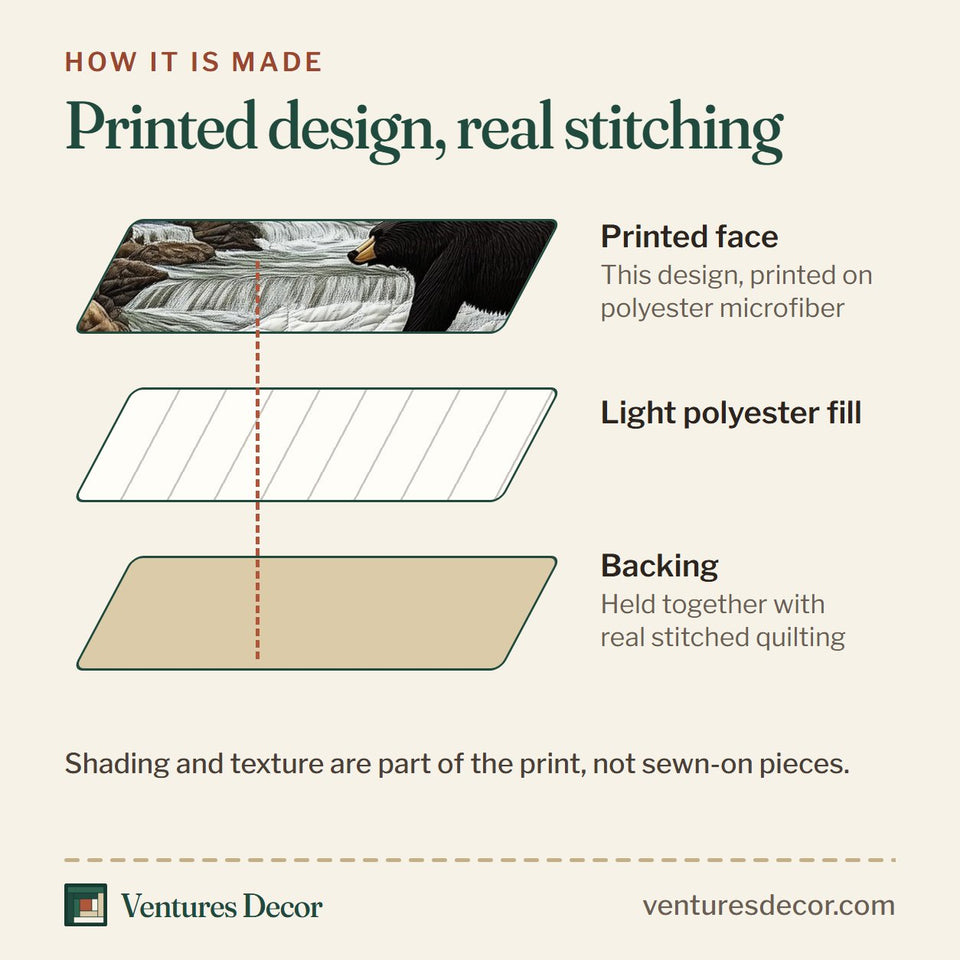 HOW IT IS MADE

Printed design, real stitching

Printed face
This design, printed on polyester microfiber

Light polyester fill

Backing
Held together with real stitched quilting

Shading and texture are part of the print, not sewn-on pieces.

Ventures Decor

venturesdecor.com